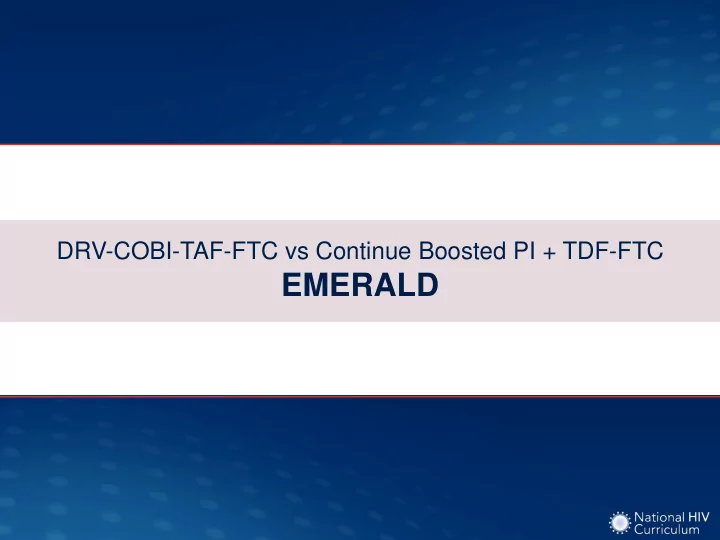 DRV-COBI-TAF-FTC vs Continue Boosted PI + TDF-FTC
EMERALD

National HIV Curriculum